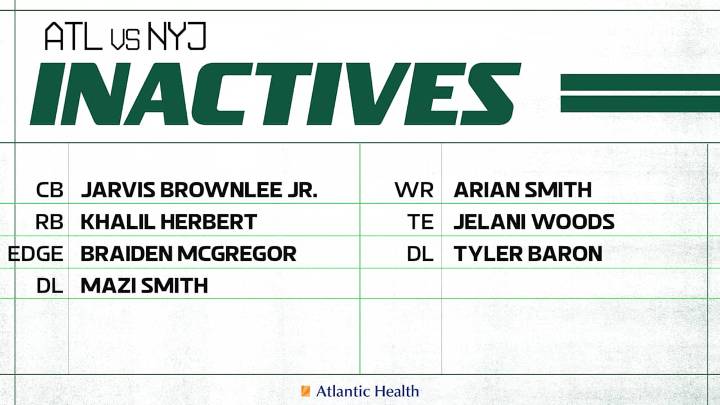 ATL vs NYJ

INACTIVES

CB JARVIS BROWNLEE JR.
RB KHALIL HERBERT
EDGE BRAIDEN MCGREGOR
DL MAZI SMITH

WR ARIAN SMITH
TE JELANI WOODS
DL TYLER BARON

Atlantic Health